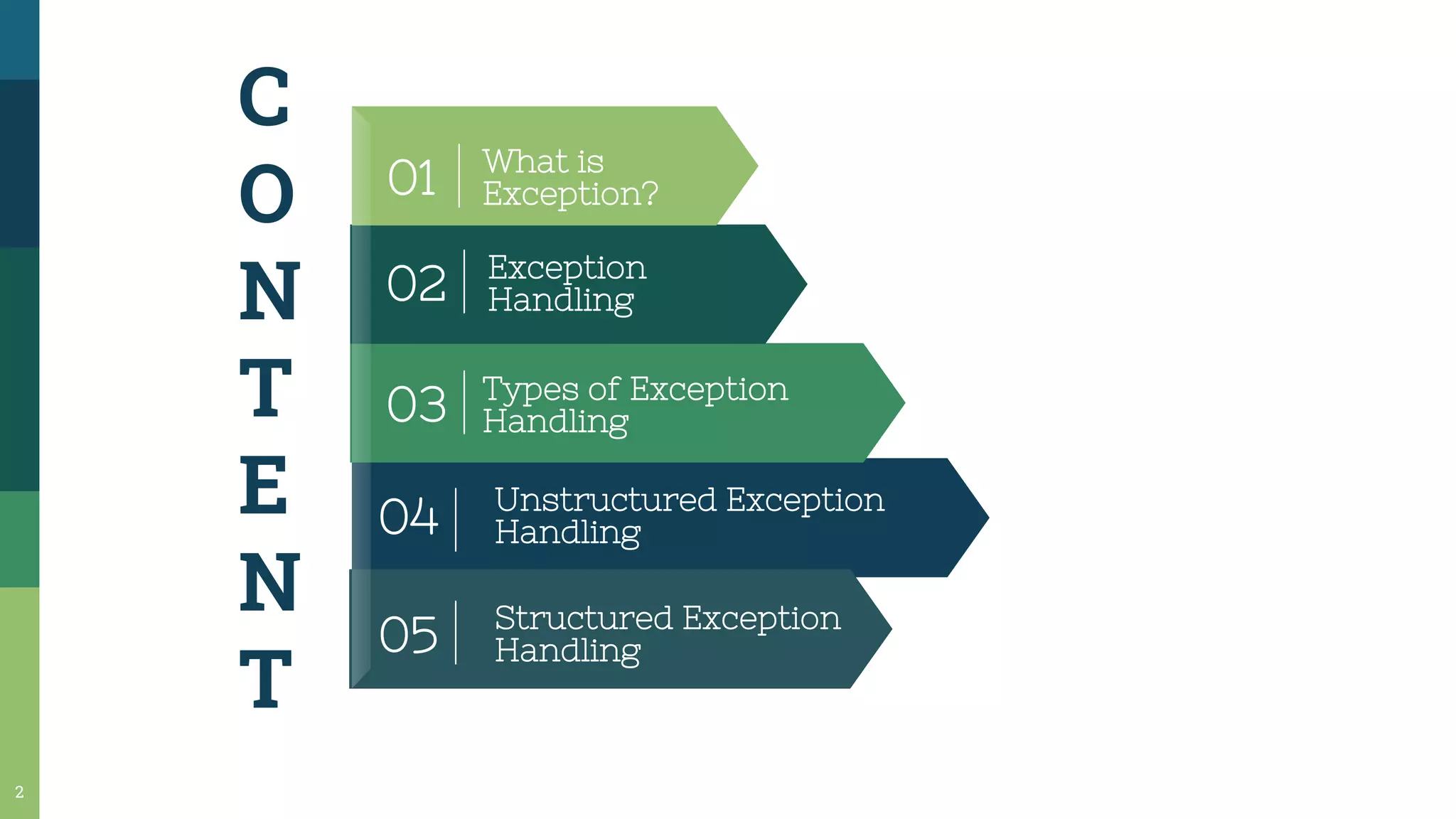 CONTENT

01 What is Exception?

02 Exception Handling

03 Types of Exception Handling

04 Unstructured Exception Handling

05 Structured Exception Handling

2